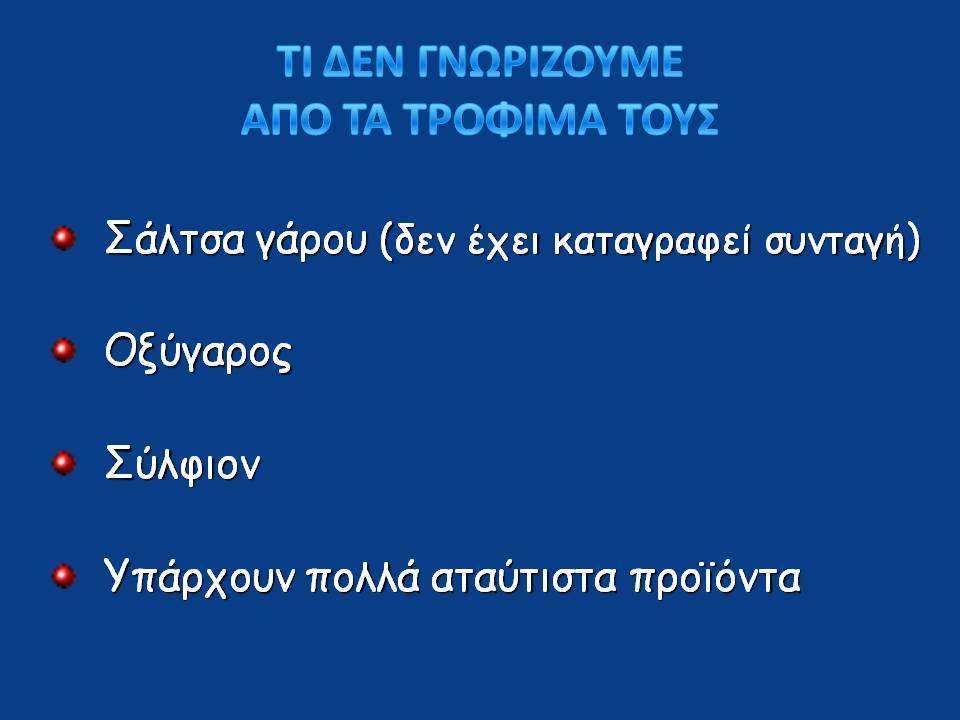 ΤΙ ΔΕΝ ΓΝΩΡΙΖΟΥΜΕ
ΑΠΟ ΤΑ ΤΡΟΦΙΜΑ ΤΟΥΣ

Σάλτσα γάρου (δεν έχει καταγραφεί συνταγή)

Οξύγαρος

Σύλφιον

Υπάρχουν πολλά αταύτιστα προϊόντα